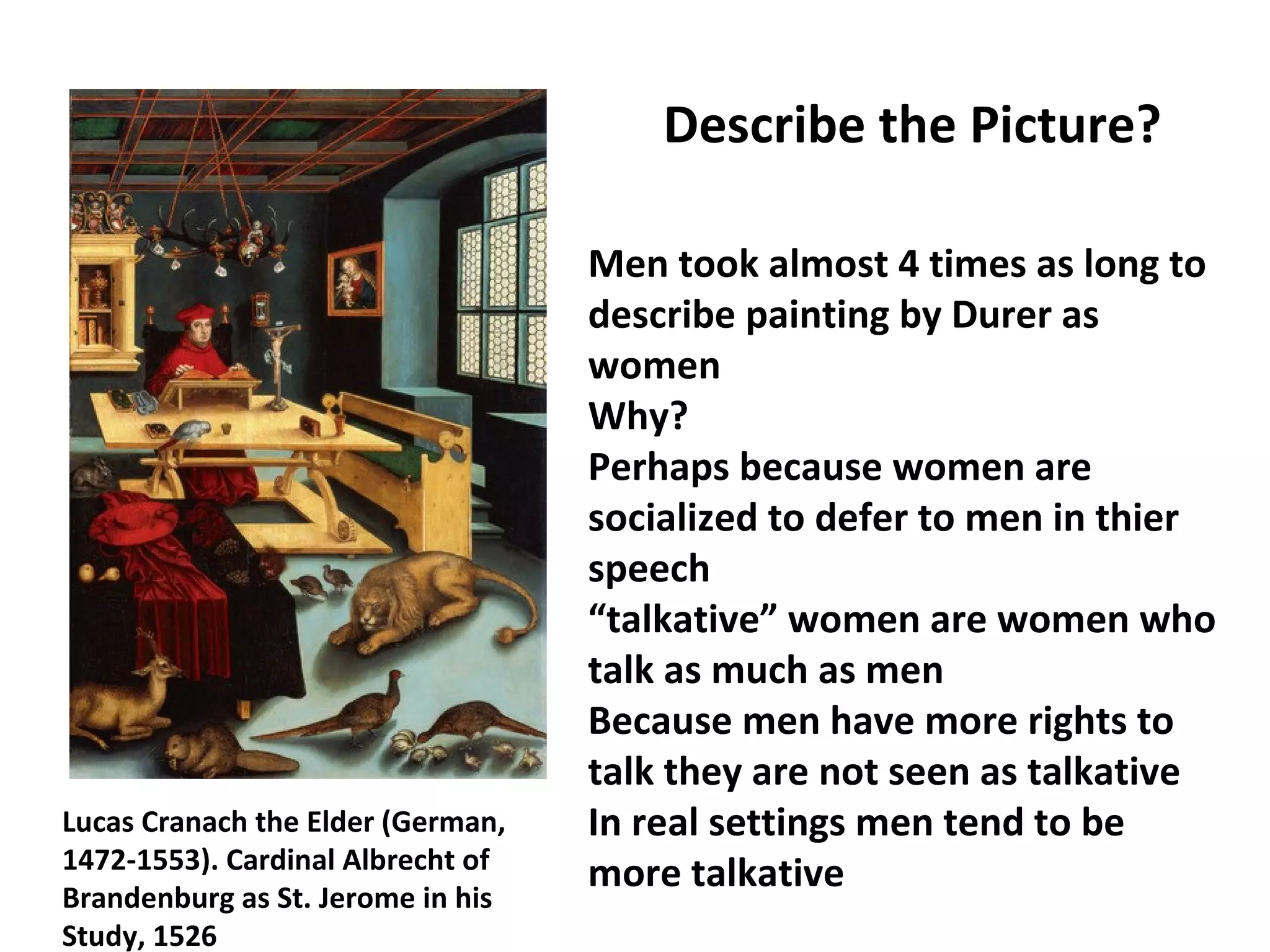 Describe the Picture?

Men took almost 4 times as long to describe painting by Durer as women
Why?
Perhaps because women are socialized to defer to men in thier speech
“talkative” women are women who talk as much as men
Because men have more rights to talk they are not seen as talkative
In real settings men tend to be more talkative

Lucas Cranach the Elder (German, 1472-1553). Cardinal Albrecht of Brandenburg as St. Jerome in his Study, 1526